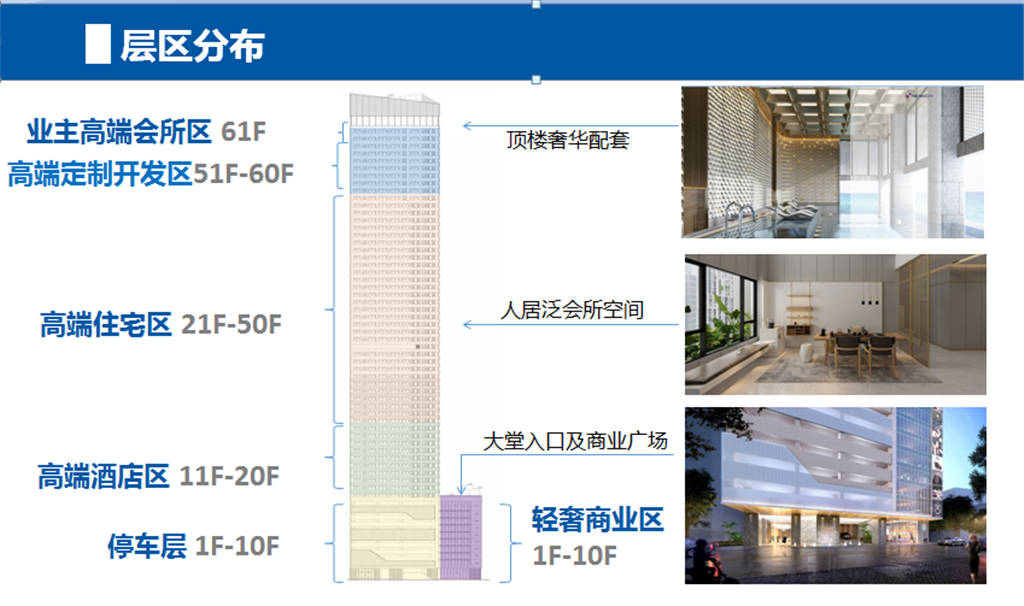 层区分布

业主高端会所区 61F
高端定制开发区51F-60F
高端住宅区 21F-50F
高端酒店区 11F-20F
停车层 1F-10F

顶楼奢华配套
人居泛会所空间
大堂入口及商业广场

轻奢商业区
1F-10F